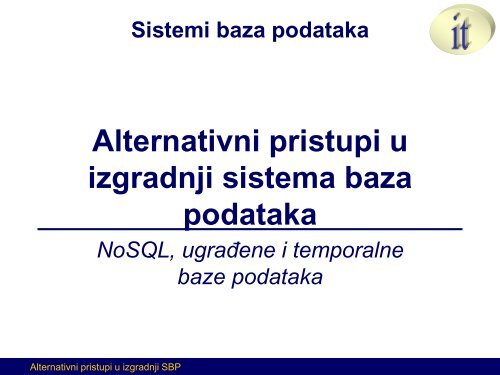 Sistemi baza podataka

it

Alternativni pristupi u izgradnji sistema baza podataka

NoSQL, ugrađene i temporalne baze podataka

Alternativni pristupi u izgradnji SBP